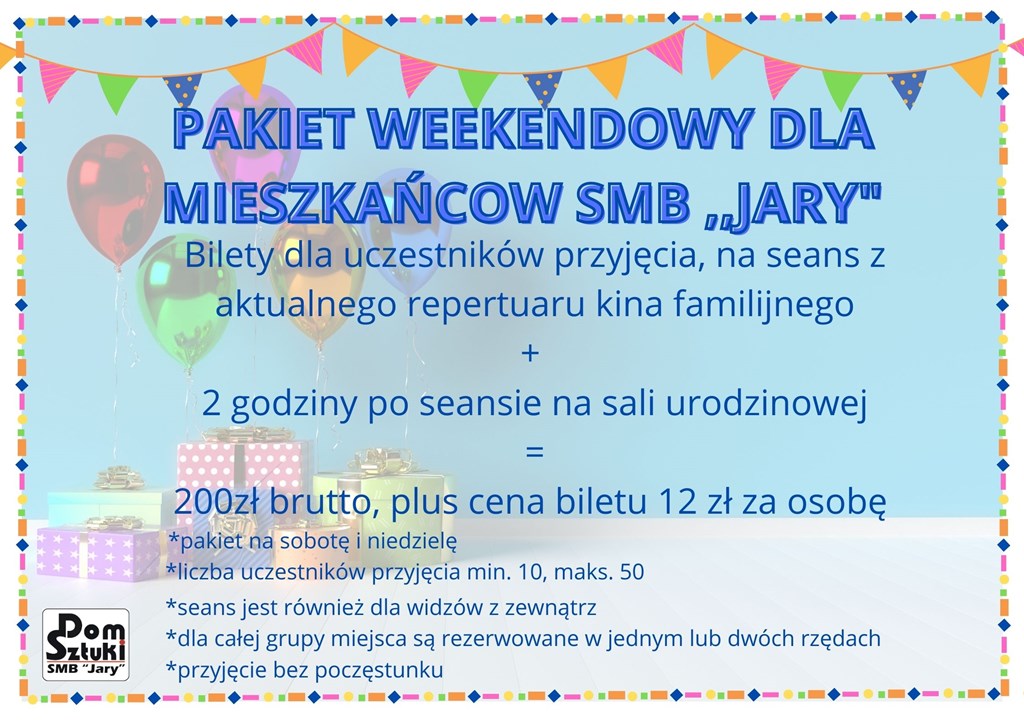 PAKIET WEEKENDOWY DLA MIESZKAŃCOW SMB ,,JARY"

Bilety dla uczestników przyjęcia, na seans z aktualnego repertuaru kina familijnego

+

2 godziny po seansie na sali urodzinowej

=

200zł brutto, plus cena biletu 12 zł za osobę

*pakiet na sobotę i niedzielę
*liczba uczestników przyjęcia min. 10, maks. 50
*seans jest również dla widzów z zewnątrz
*dla całej grupy miejsca są rezerwowane w jednym lub dwóch rzędach
*przyjęcie bez poczęstunku

Dom Sztuki
SMB "Jary"